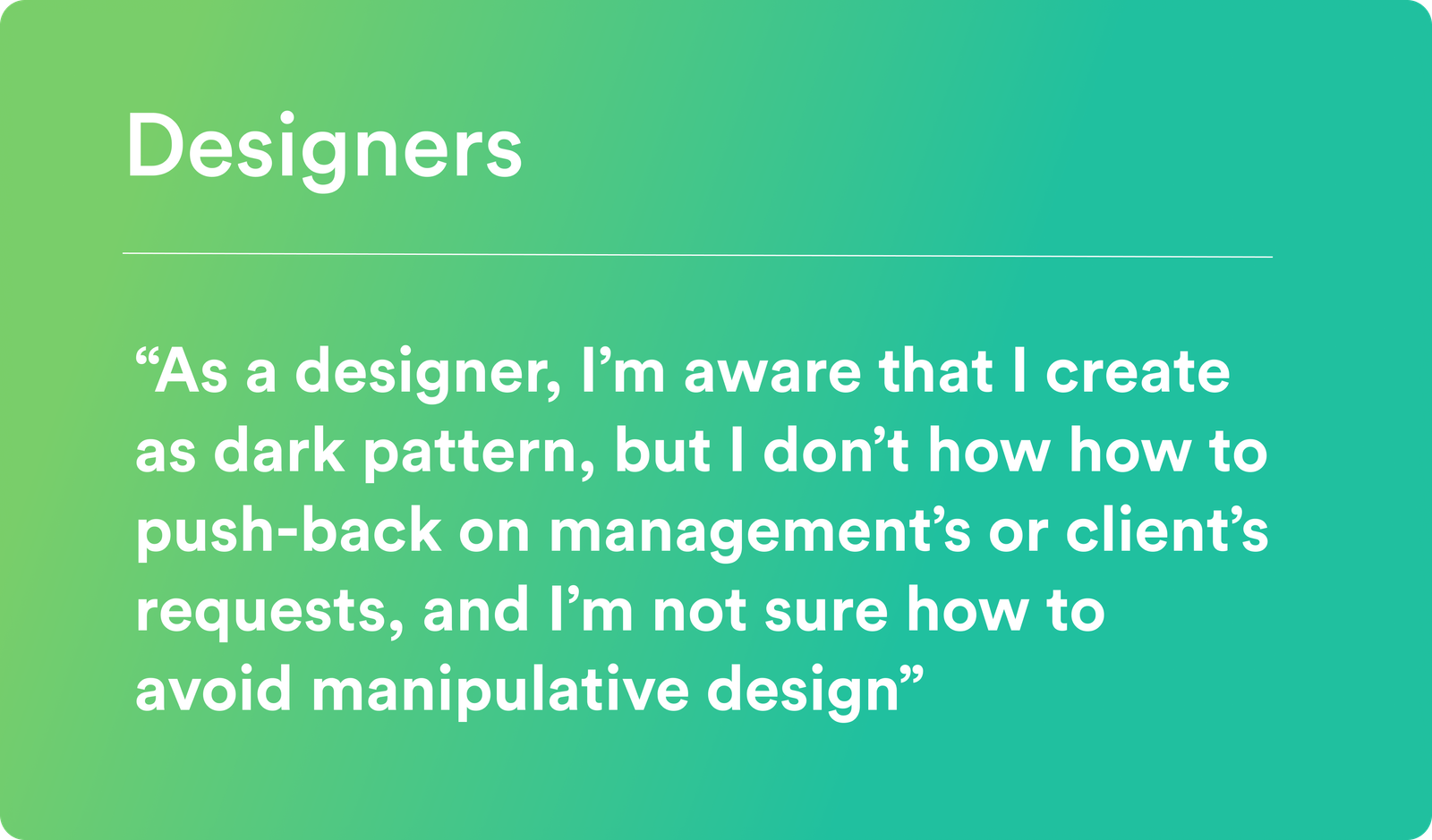 Designers

“As a designer, I’m aware that I create as dark pattern, but I don’t how how to push-back on management’s or client’s requests, and I’m not sure how to avoid manipulative design”